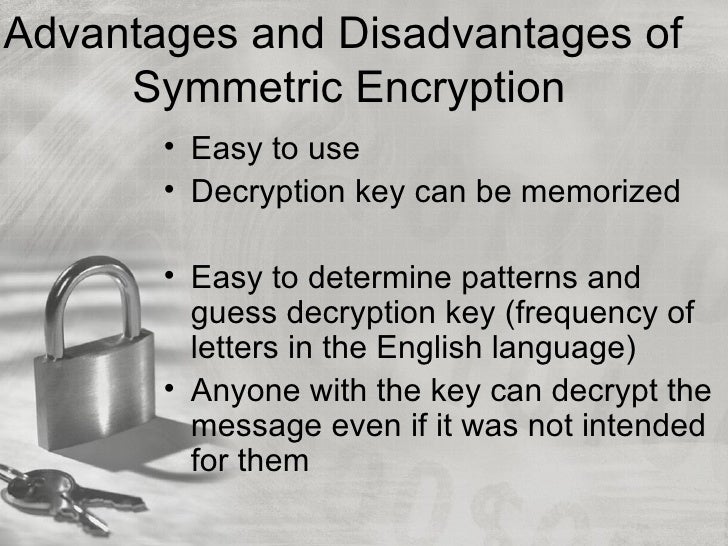 Advantages and Disadvantages of Symmetric Encryption

• Easy to use
• Decryption key can be memorized

• Easy to determine patterns and guess decryption key (frequency of letters in the English language)
• Anyone with the key can decrypt the message even if it was not intended for them